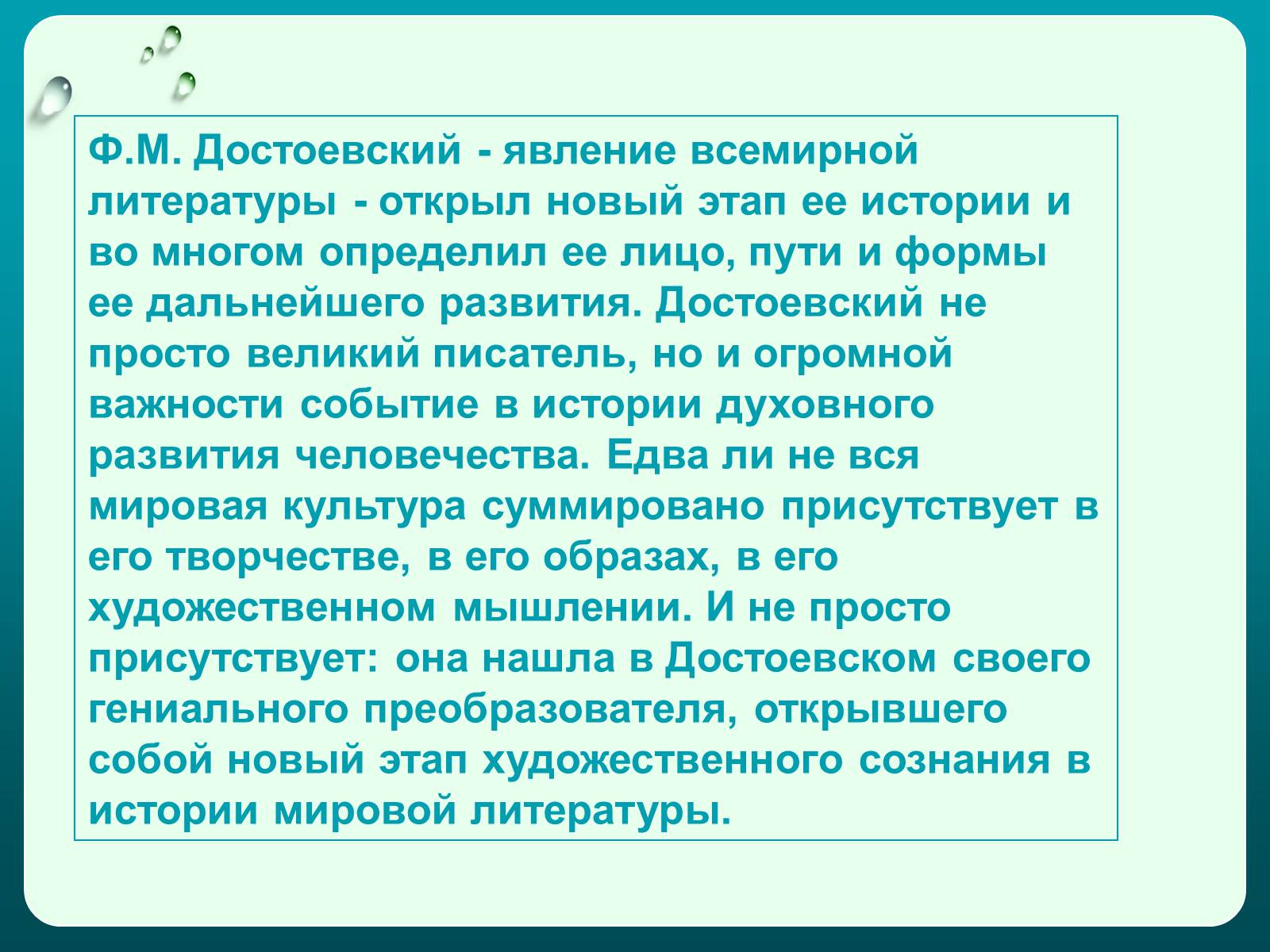 Ф.М. Достоевский - явление всемирной литературы - открыл новый этап ее истории и во многом определил ее лицо, пути и формы ее дальнейшего развития. Достоевский не просто великий писатель, но и огромной важности событие в истории духовного развития человечества. Едва ли не вся мировая культура суммировано присутствует в его творчестве, в его образах, в его художественном мышлении. И не просто присутствует: она нашла в Достоевском своего гениального преобразователя, открывшего собой новый этап художественного сознания в истории мировой литературы.